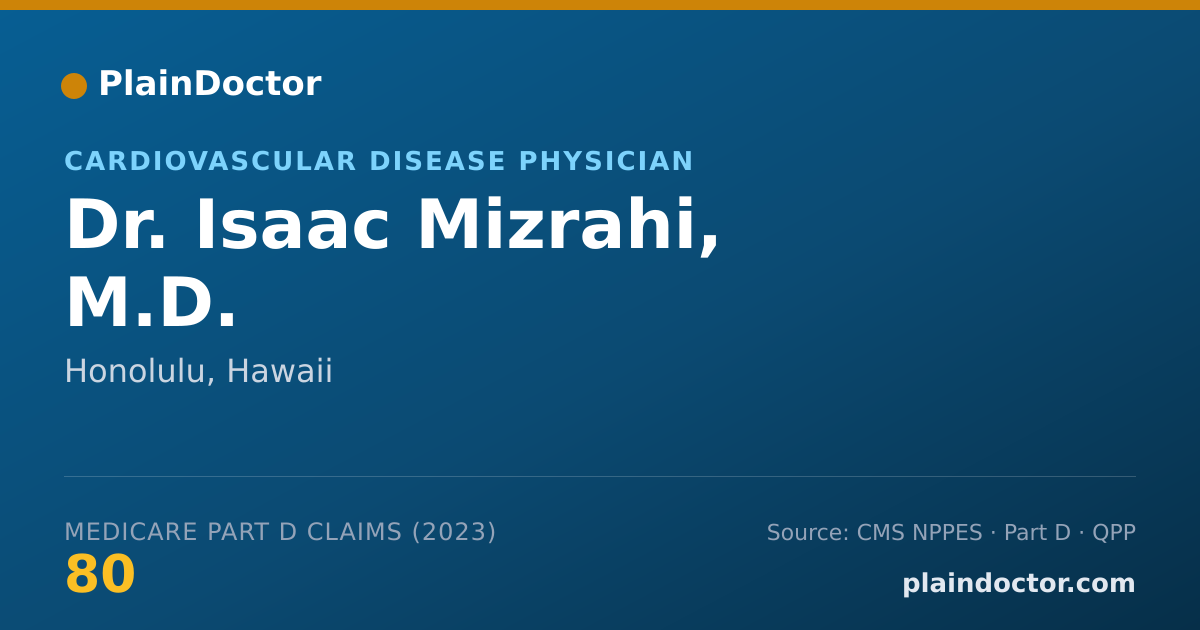 PlainDoctor

CARDIOVASCULAR DISEASE PHYSICIAN

Dr. Isaac Mizrahi, M.D.

Honolulu, Hawaii

MEDICARE PART D CLAIMS (2023)

80

Source: CMS NPPES · Part D · QPP

plaindoctor.com